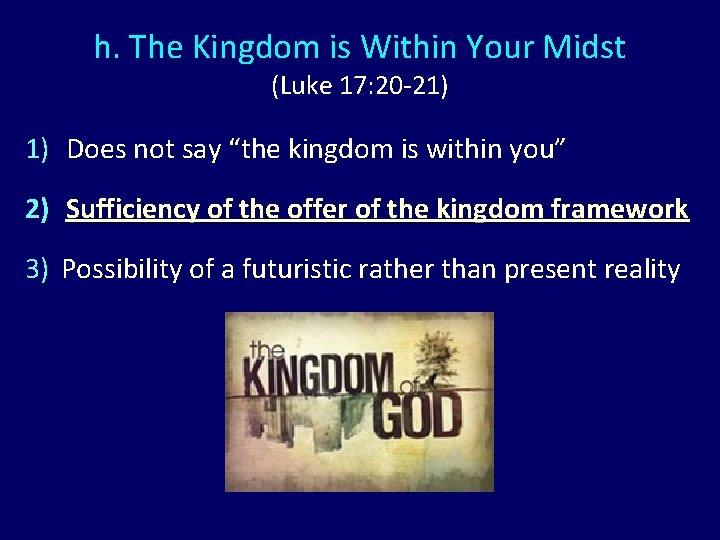 h. The Kingdom is Within Your Midst
(Luke 17:20-21)

1) Does not say “the kingdom is within you”

2) Sufficiency of the offer of the kingdom framework

3) Possibility of a futuristic rather than present reality

the KINGDOM of GOD